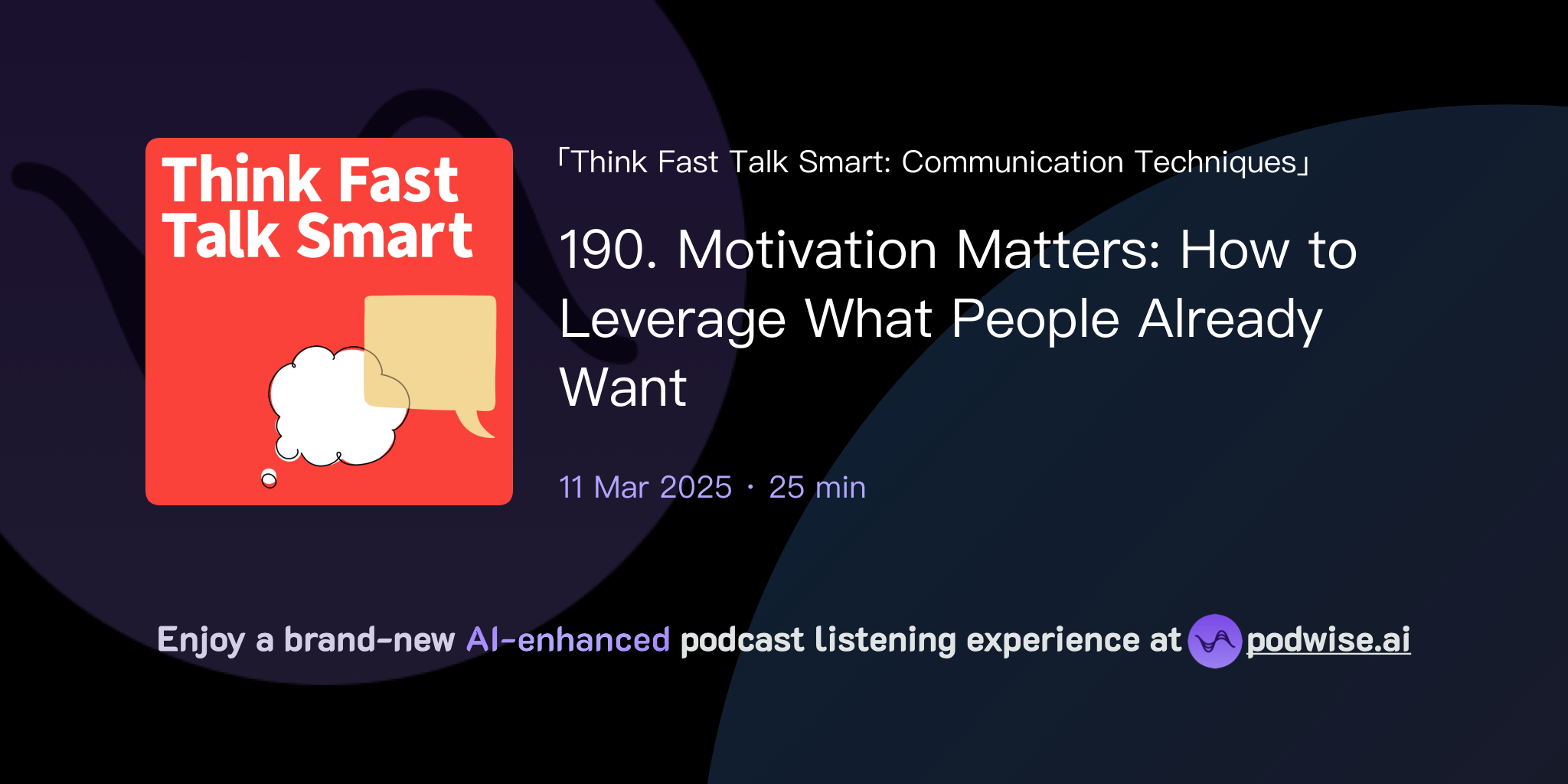 Think Fast
Talk Smart

「Think Fast Talk Smart: Communication Techniques」

190. Motivation Matters: How to Leverage What People Already Want

11 Mar 2025 · 25 min

Enjoy a brand-new AI-enhanced podcast listening experience at podwise.ai